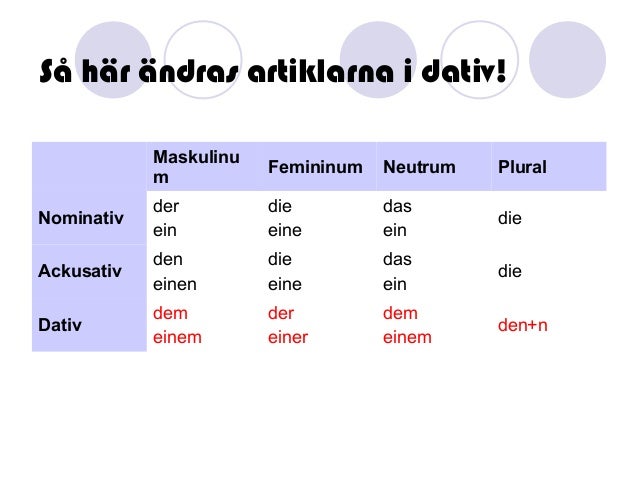 Så här ändras artiklarna i dativ!

| | Maskulinum | Femininum | Neutrum | Plural |
|---|---|---|---|---|
| Nominativ | der ein | die eine | das ein | die |
| Ackusativ | den einen | die eine | das ein | die |
| Dativ | dem einem | der einer | dem einem | den+n |